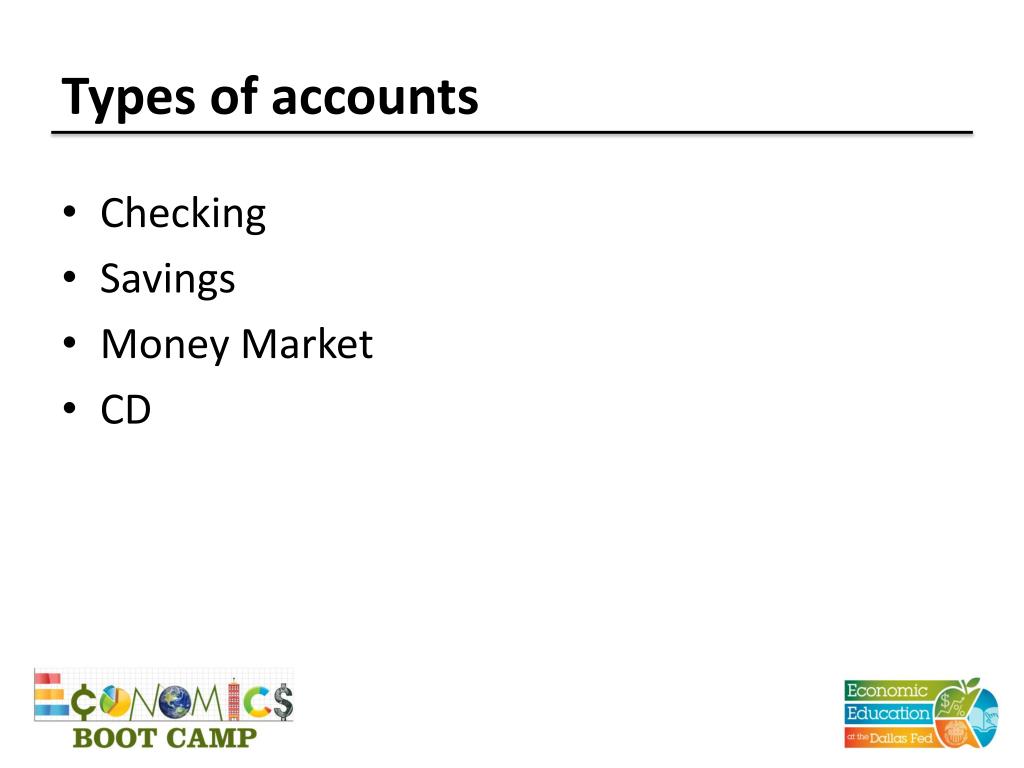 Types of accounts

• Checking
• Savings
• Money Market
• CD

ECONOMICS
BOOT CAMP

Economic Education at the Dallas Fed